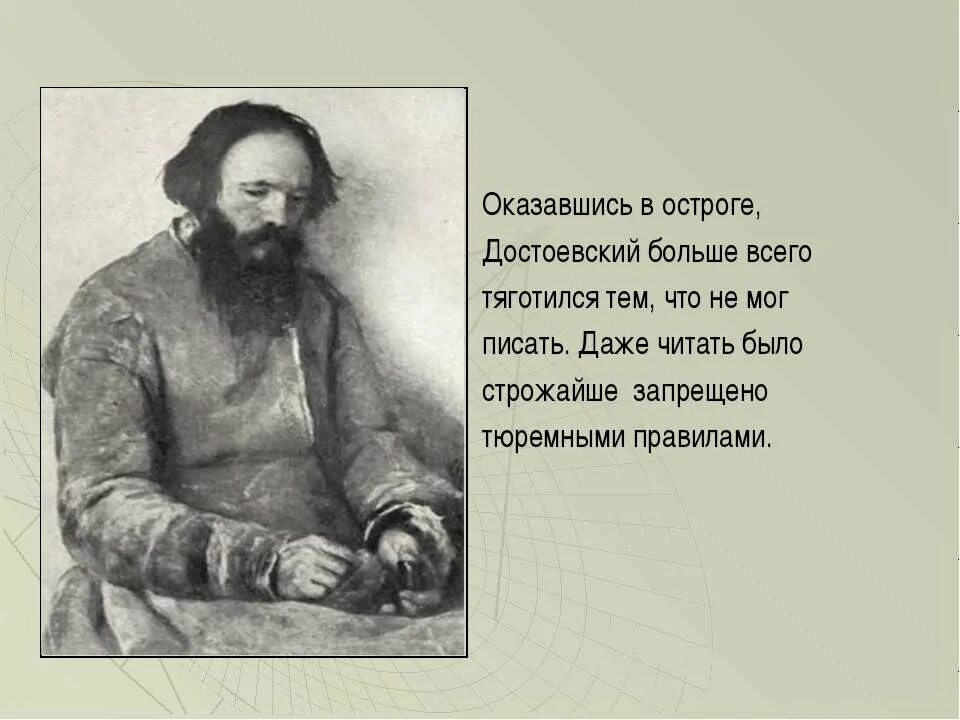 Оказавшись в остроге, Достоевский больше всего тяготился тем, что не мог писать. Даже читать было строжайше  запрещено тюремными правилами.